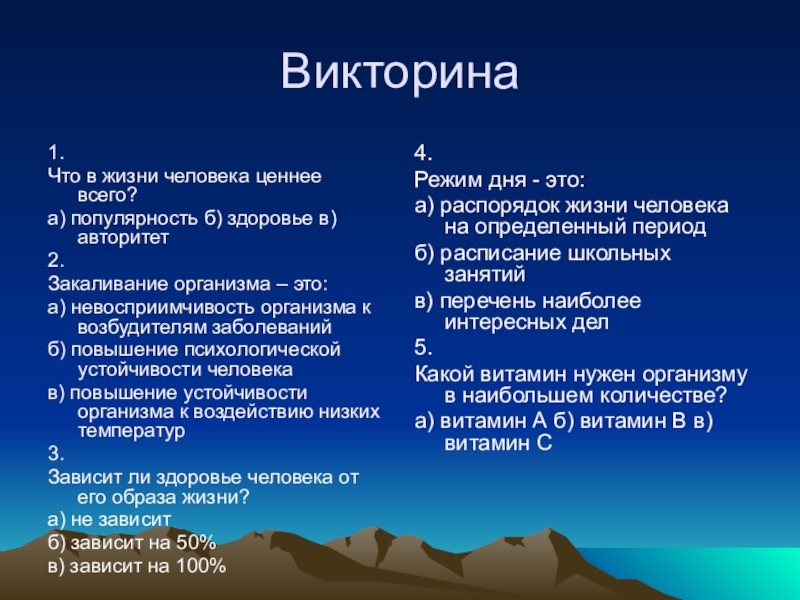 Викторина

1.
Что в жизни человека ценнее всего?
а) популярность б) здоровье в) авторитет
2.
Закаливание организма – это:
а) невосприимчивость организма к возбудителям заболеваний
б) повышение психологической устойчивости человека
в) повышение устойчивости организма к воздействию низких температур
3.
Зависит ли здоровье человека от его образа жизни?
а) не зависит
б) зависит на 50%
в) зависит на 100%

4.
Режим дня - это:
а) распорядок жизни человека на определенный период
б) расписание школьных занятий
в) перечень наиболее интересных дел
5.
Какой витамин нужен организму в наибольшем количестве?
а) витамин А б) витамин В в) витамин С